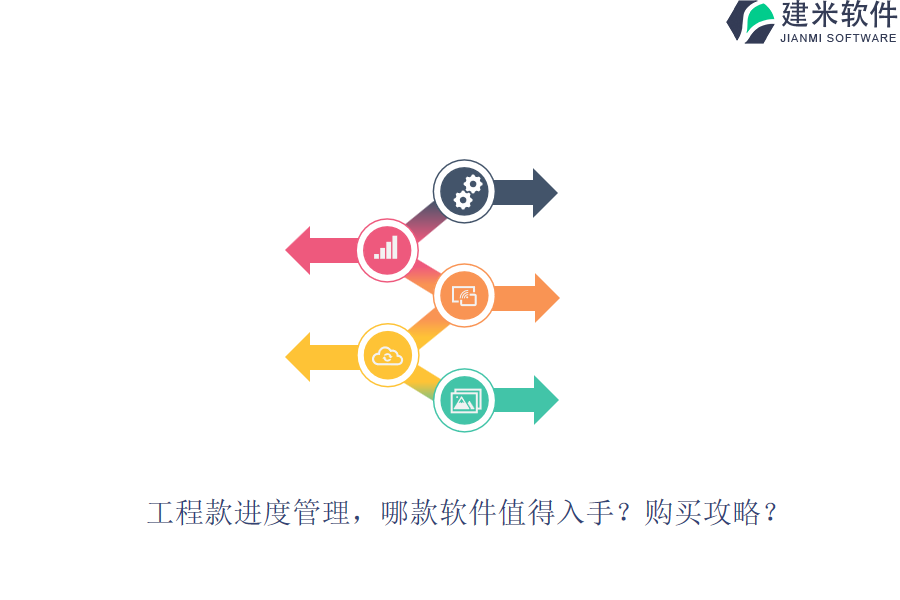 建米软件
JIANMI SOFTWARE

工程款进度管理，哪款软件值得入手？购买攻略？